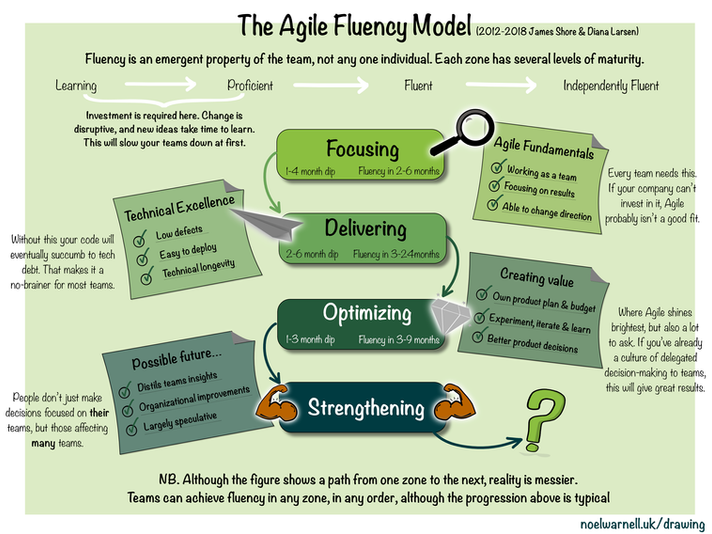 The Agile Fluency Model (2012-2018 James Shore & Diana Larsen)

Fluency is an emergent property of the team, not any one individual. Each zone has several levels of maturity.

Learning → Proficient → Fluent → Independently Fluent

Investment is required here. Change is disruptive, and new ideas take time to learn. This will slow your teams down at first.

Focusing
1-4 month dip Fluency in 2-6 months

Agile Fundamentals
Working as a team
Focusing on results
Able to change direction

Every team needs this. If your company can't invest in it, Agile probably isn't a good fit.

Technical Excellence
Low defects
Easy to deploy
Technical longevity

Without this your code will eventually succumb to tech debt. That makes it a no-brainer for most teams.

Delivering
2-6 month dip Fluency in 3-24months

Creating value
Own product plan & budget
Experiment, iterate & learn
Better product decisions

Where Agile shines brightest, but also a lot to ask. If you've already a culture of delegated decision-making to teams, this will give great results.

Optimizing
1-3 month dip Fluency in 3-9 months

Possible future...
Distils teams insights
Organizational improvements
Largely speculative

People don't just make decisions focused on their teams, but those affecting many teams.

Strengthening

?

NB. Although the figure shows a path from one zone to the next, reality is messier.
Teams can achieve fluency in any zone, in any order, although the progression above is typical

noelwarnell.uk/drawing